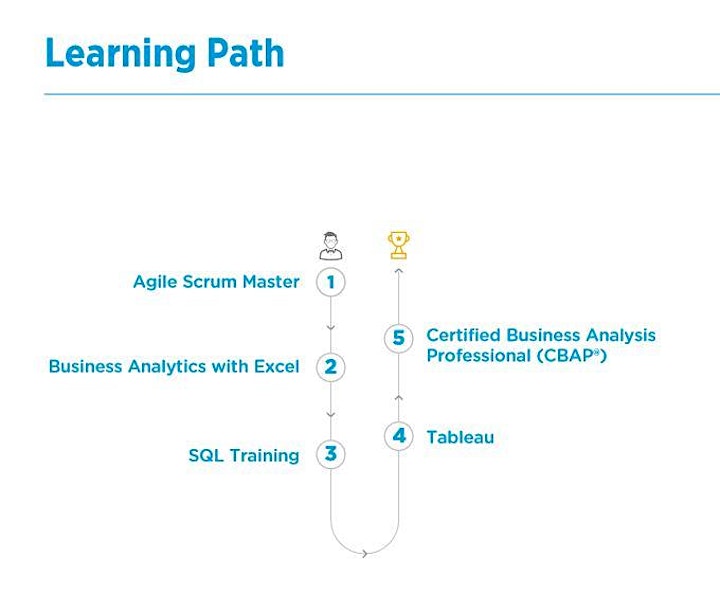 Learning Path

Agile Scrum Master 1

Business Analytics with Excel 2

SQL Training 3

4 Tableau

5 Certified Business Analysis Professional (CBAP®)